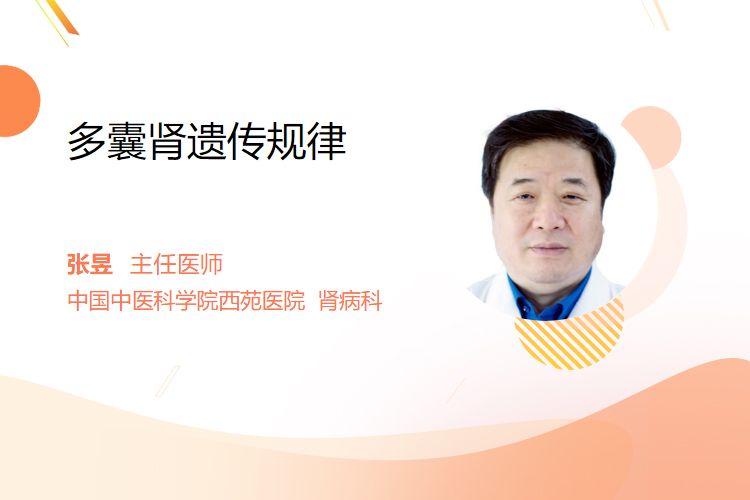 多囊肾遗传规律

张昱 主任医师
中国中医科学院西苑医院 肾病科